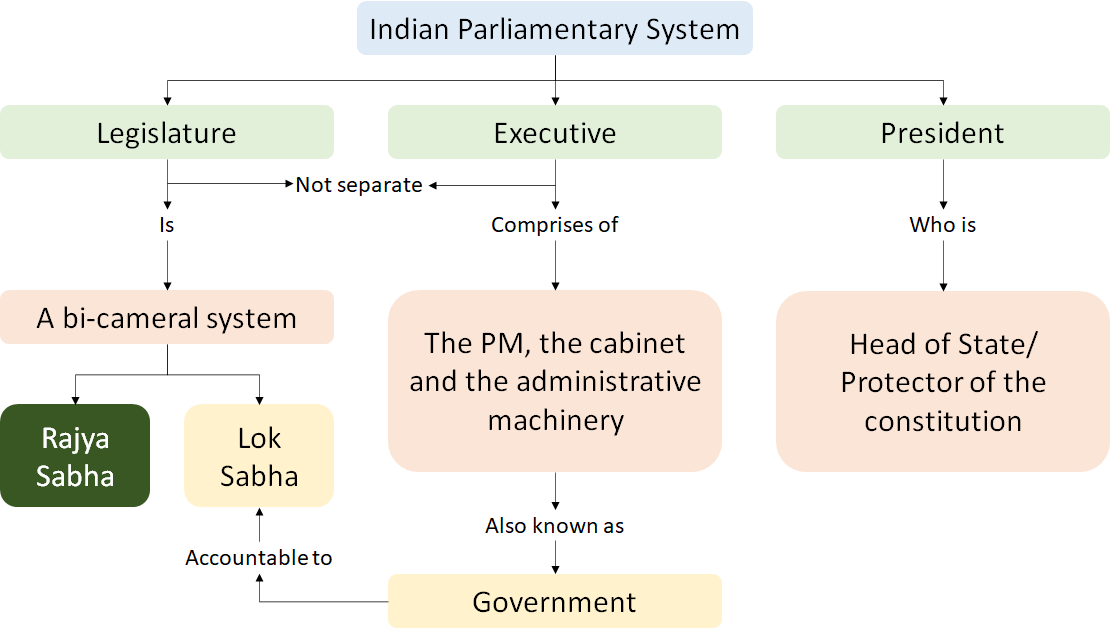 Indian Parliamentary System

Legislature

Executive

President

Not separate

Is

Comprises of

Who is

A bi-cameral system

The PM, the cabinet and the administrative machinery

Head of State/ Protector of the constitution

Rajya Sabha

Lok Sabha

Also known as

Accountable to

Government